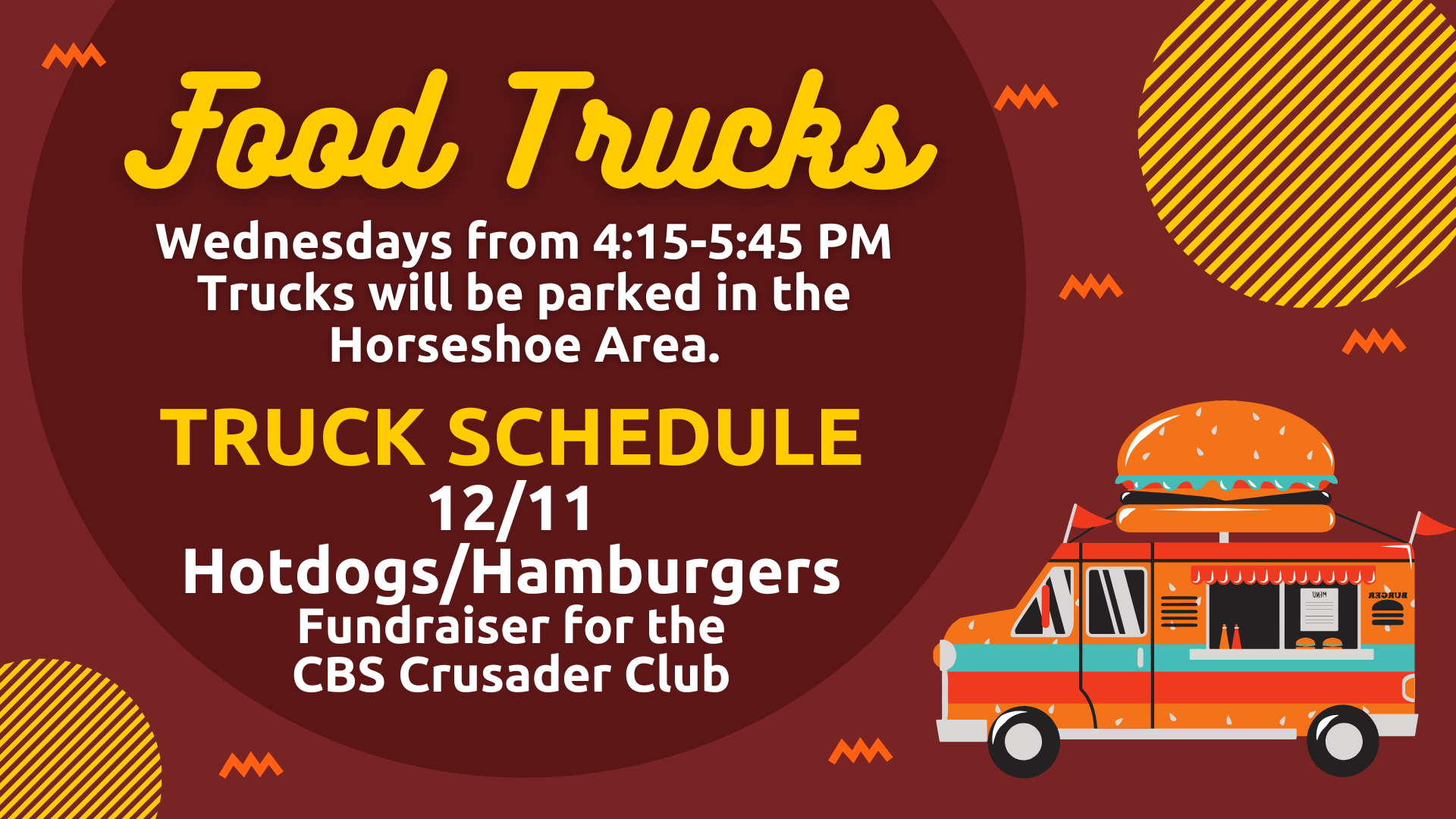 Food Trucks

Wednesdays from 4:15-5:45 PM
Trucks will be parked in the Horseshoe Area.

TRUCK SCHEDULE
12/11
Hotdogs/Hamburgers
Fundraiser for the
CBS Crusader Club

MENU
BURGER